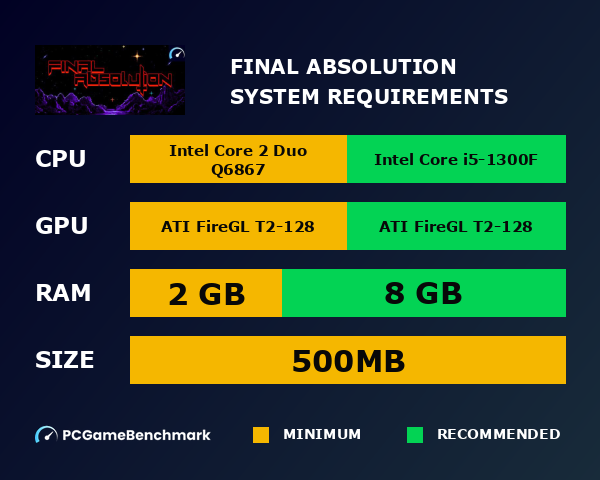 FINAL ABSOLUTION

FINAL ABSOLUTION SYSTEM REQUIREMENTS

CPU Intel Core 2 Duo Q6867 Intel Core i5-1300F

GPU ATI FireGL T2-128 ATI FireGL T2-128

RAM 2 GB 8 GB

SIZE 500MB

PCGameBenchmark MINIMUM RECOMMENDED